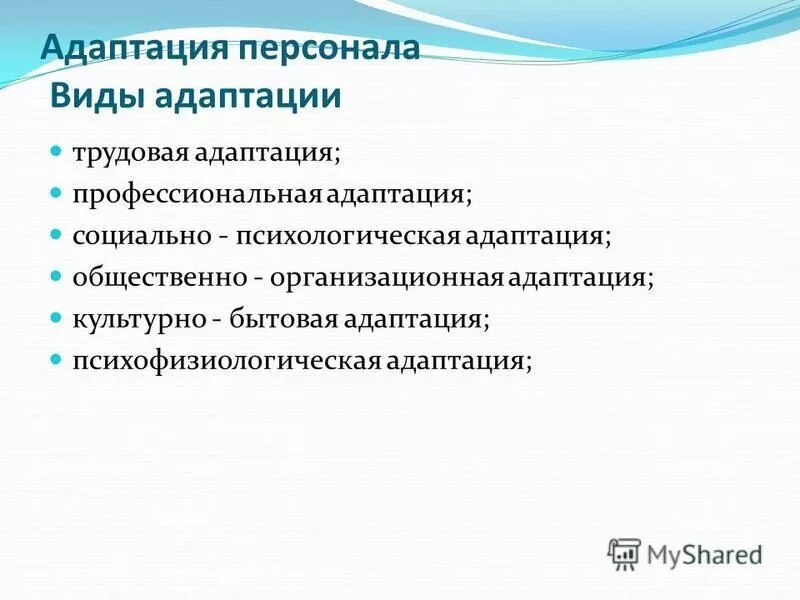 Адаптация персонала
Виды адаптации

- трудовая адаптация;
- профессиональная адаптация;
- социально - психологическая адаптация;
- общественно - организационная адаптация;
- культурно - бытовая адаптация;
- психофизиологическая адаптация;

MyShared